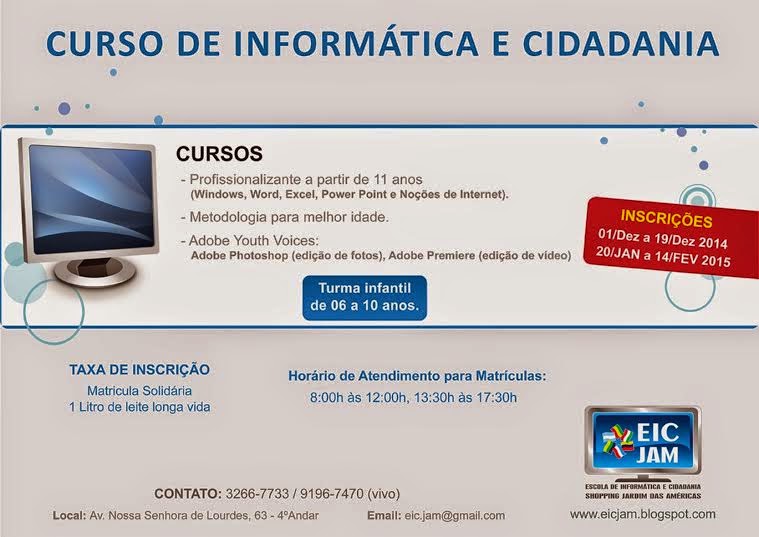 CURSO DE INFORMÁTICA E CIDADANIA

CURSOS
- Profissionalizante a partir de 11 anos
(Windows, Word, Excel, Power Point e Noções de Internet).
- Metodologia para melhor idade.
- Adobe Youth Voices:
Adobe Photoshop (edição de fotos), Adobe Premiere (edição de vídeo)

Turma infantil de 06 a 10 anos.

INSCRIÇÕES
01/Dez a 19/Dez 2014
20/JAN a 14/FEV 2015

TAXA DE INSCRIÇÃO
Matricula Solidária
1 Litro de leite longa vida

Horário de Atendimento para Matrículas:
8:00h às 12:00h, 13:30h às 17:30h

EIC JAM
ESCOLA DE INFORMÁTICA E CIDADANIA
SHOPPING JARDIM DAS AMÉRICAS

CONTATO: 3266-7733 / 9196-7470 (vivo)

Local: Av. Nossa Senhora de Lourdes, 63 - 4ºAndar

Email: eic.jam@gmail.com

www.eicjam.blogspot.com